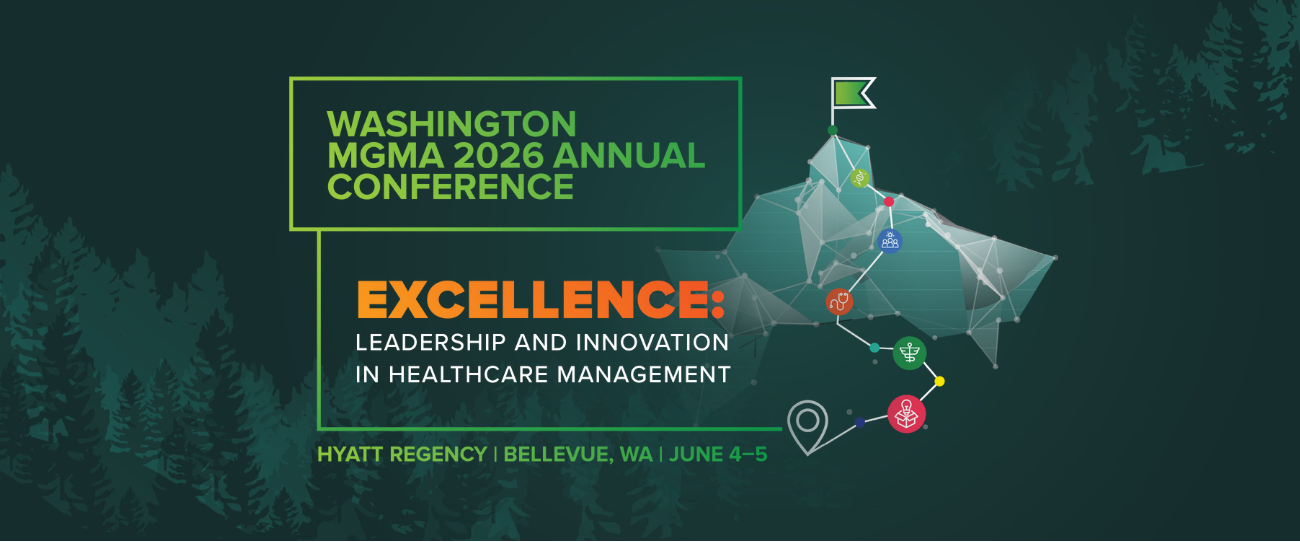 WASHINGTON MGMA 2026 ANNUAL CONFERENCE

EXCELLENCE:
LEADERSHIP AND INNOVATION IN HEALTHCARE MANAGEMENT

HYATT REGENCY | BELLEVUE, WA | JUNE 4–5